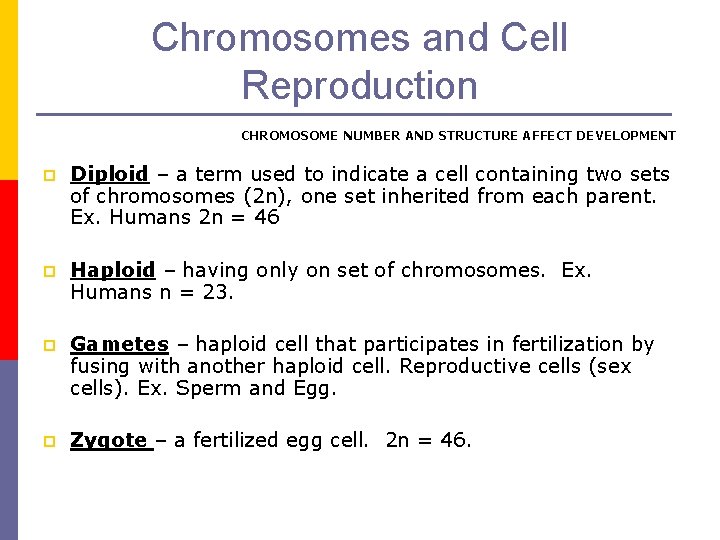 Chromosomes and Cell Reproduction

CHROMOSOME NUMBER AND STRUCTURE AFFECT DEVELOPMENT

Diploid – a term used to indicate a cell containing two sets of chromosomes (2n), one set inherited from each parent. Ex. Humans 2n = 46

Haploid – having only on set of chromosomes. Ex. Humans n = 23.

Gametes – haploid cell that participates in fertilization by fusing with another haploid cell. Reproductive cells (sex cells). Ex. Sperm and Egg.

Zygote – a fertilized egg cell. 2n = 46.